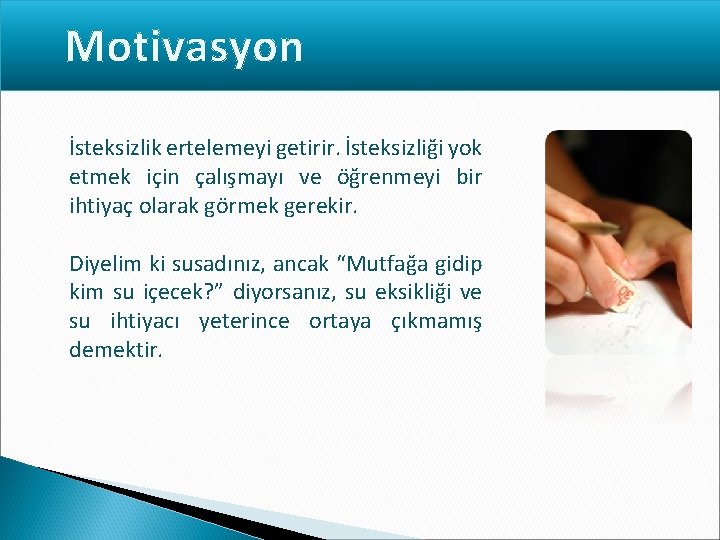 Motivasyon

İsteksizlik ertelemeyi getirir. İsteksizliği yok etmek için çalışmayı ve öğrenmeyi bir ihtiyaç olarak görmek gerekir.

Diyelim ki susadınız, ancak “Mutfağa gidip kim su içecek?” diyorsanız, su eksikliği ve su ihtiyacı yeterince ortaya çıkmamış demektir.